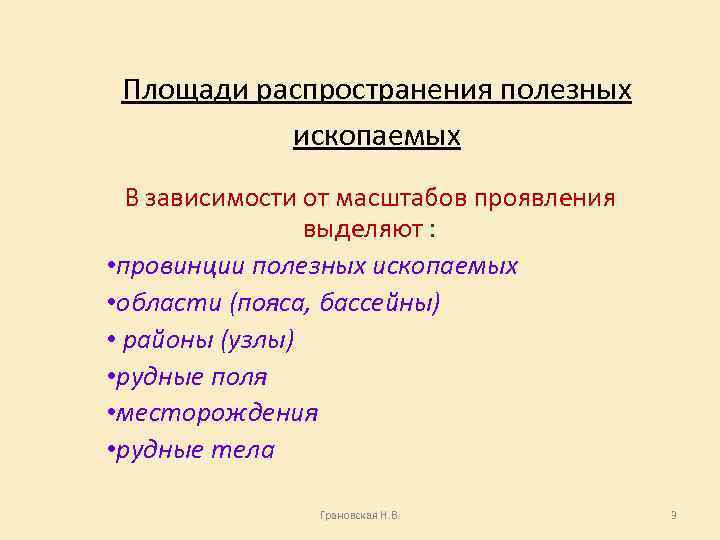 Площади распространения полезных ископаемых

В зависимости от масштабов проявления выделяют :

•провинции полезных ископаемых
•области (пояса, бассейны)
• районы (узлы)
•рудные поля
•месторождения
•рудные тела

Грановская Н.В.

9